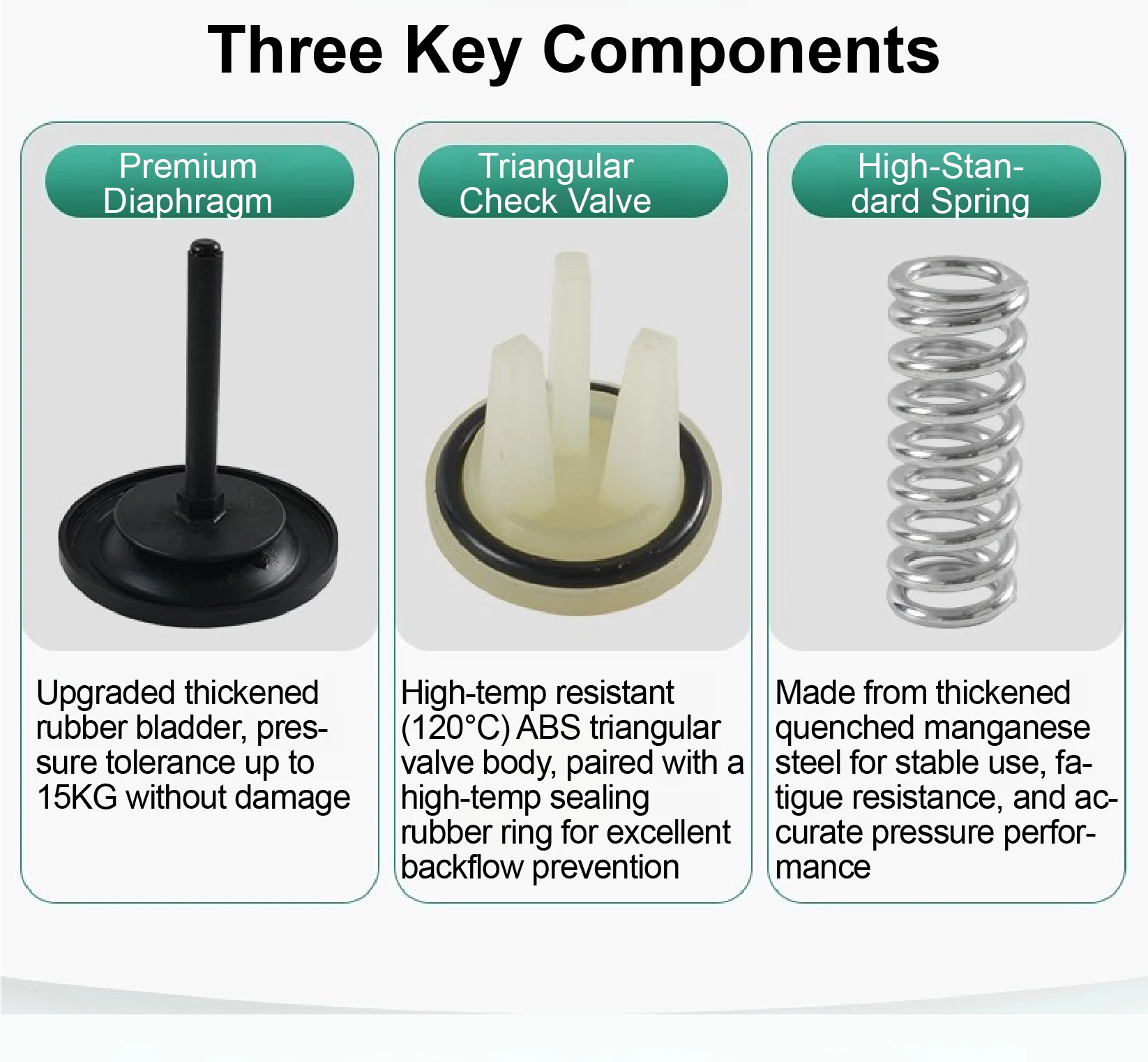 Three Key Components

Premium Diaphragm

Upgraded thickened rubber bladder, pressure tolerance up to 15KG without damage

Triangular Check Valve

High-temp resistant (120°C) ABS triangular valve body, paired with a high-temp sealing rubber ring for excellent backflow prevention

High-Standard Spring

Made from thickened quenched manganese steel for stable use, fatigue resistance, and accurate pressure performance